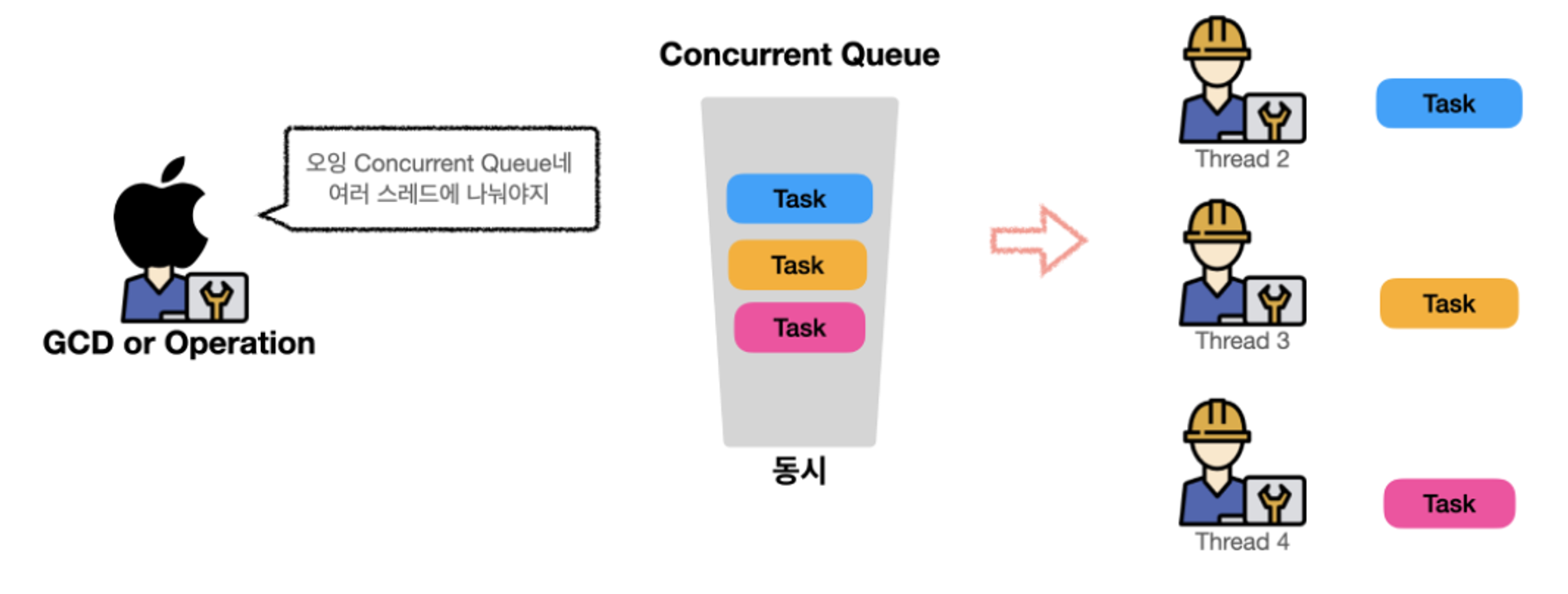 오잉 Concurrent Queue네
여러 스레드에 나눠야지

GCD or Operation

Concurrent Queue

Task

Task

Task

동시

Thread 2

Task

Thread 3

Task

Thread 4

Task